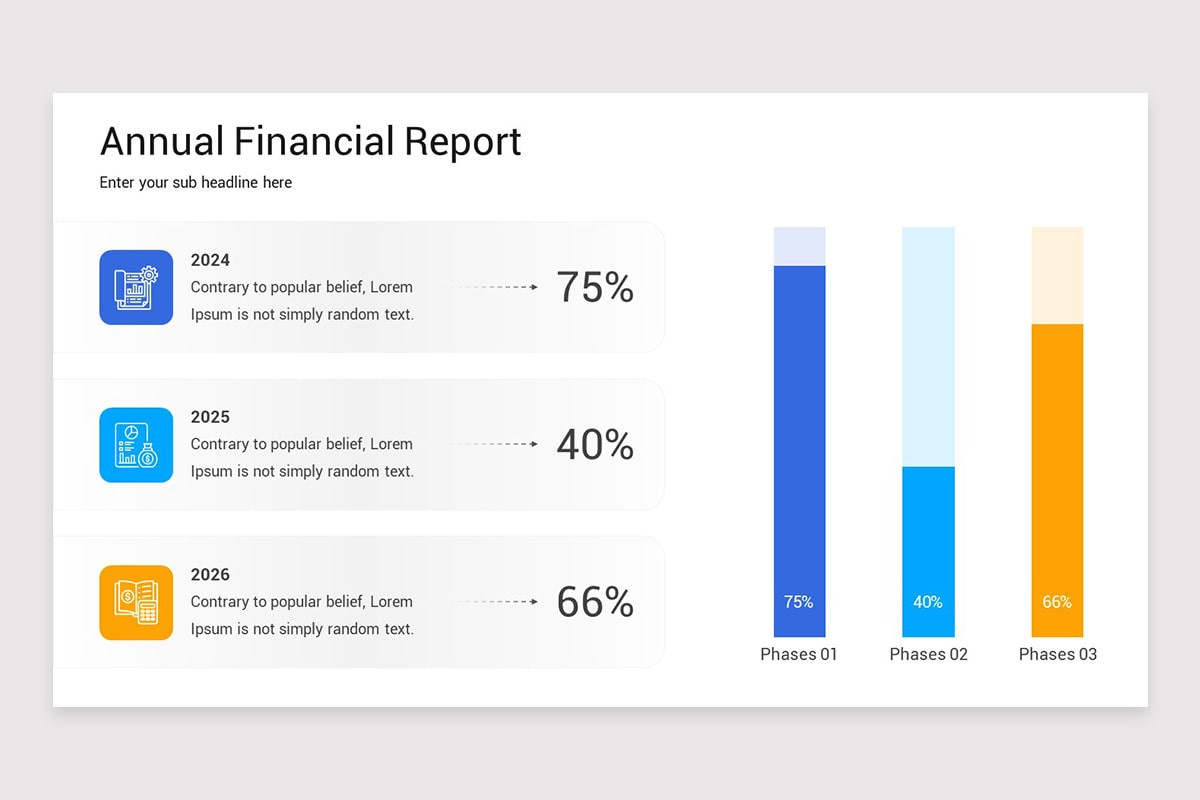 Annual Financial Report

Enter your sub headline here

2024
Contrary to popular belief, Lorem Ipsum is not simply random text.
75%

2025
Contrary to popular belief, Lorem Ipsum is not simply random text.
40%

2026
Contrary to popular belief, Lorem Ipsum is not simply random text.
66%

75%
Phases 01

40%
Phases 02

66%
Phases 03